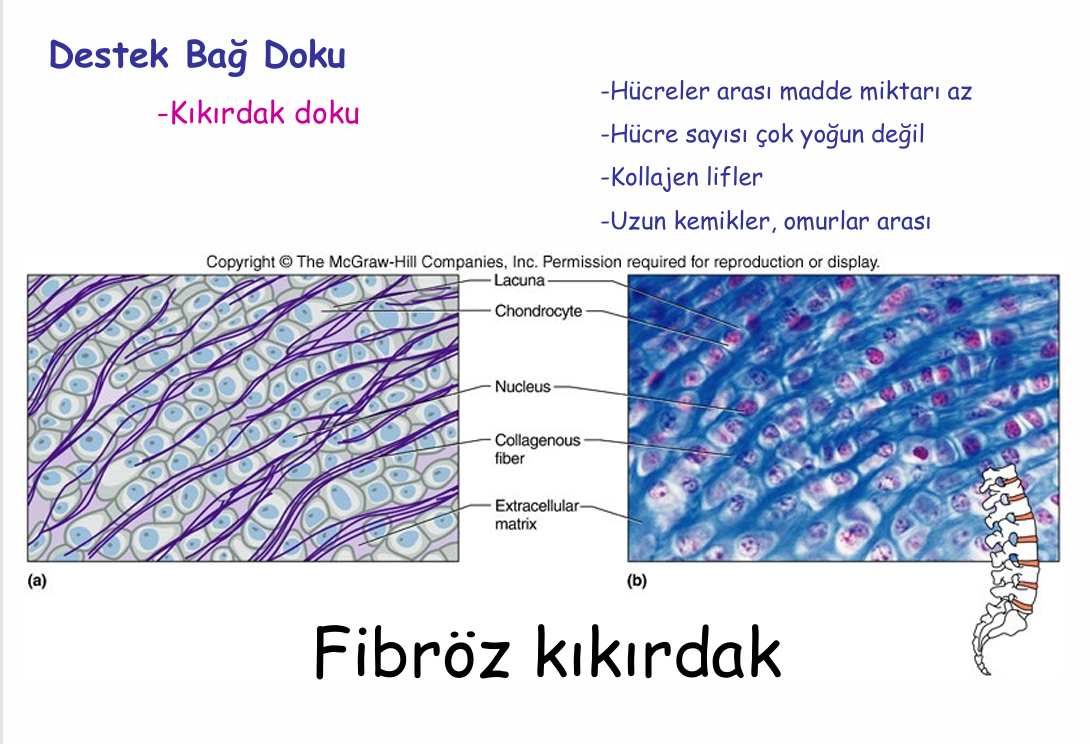 Destek Bağ Doku

-Kıkırdak doku

-Hücreler arası madde miktarı az

-Hücre sayısı çok yoğun değil

-Kollajen lifler

-Uzun kemikler, omurlar arası

Copyright © The McGraw-Hill Companies, Inc. Permission required for reproduction or display.

Lacuna

Chondrocyte

Nucleus

Collagenous fiber

Extracellular matrix

(a)

(b)

Fibröz kıkırdak